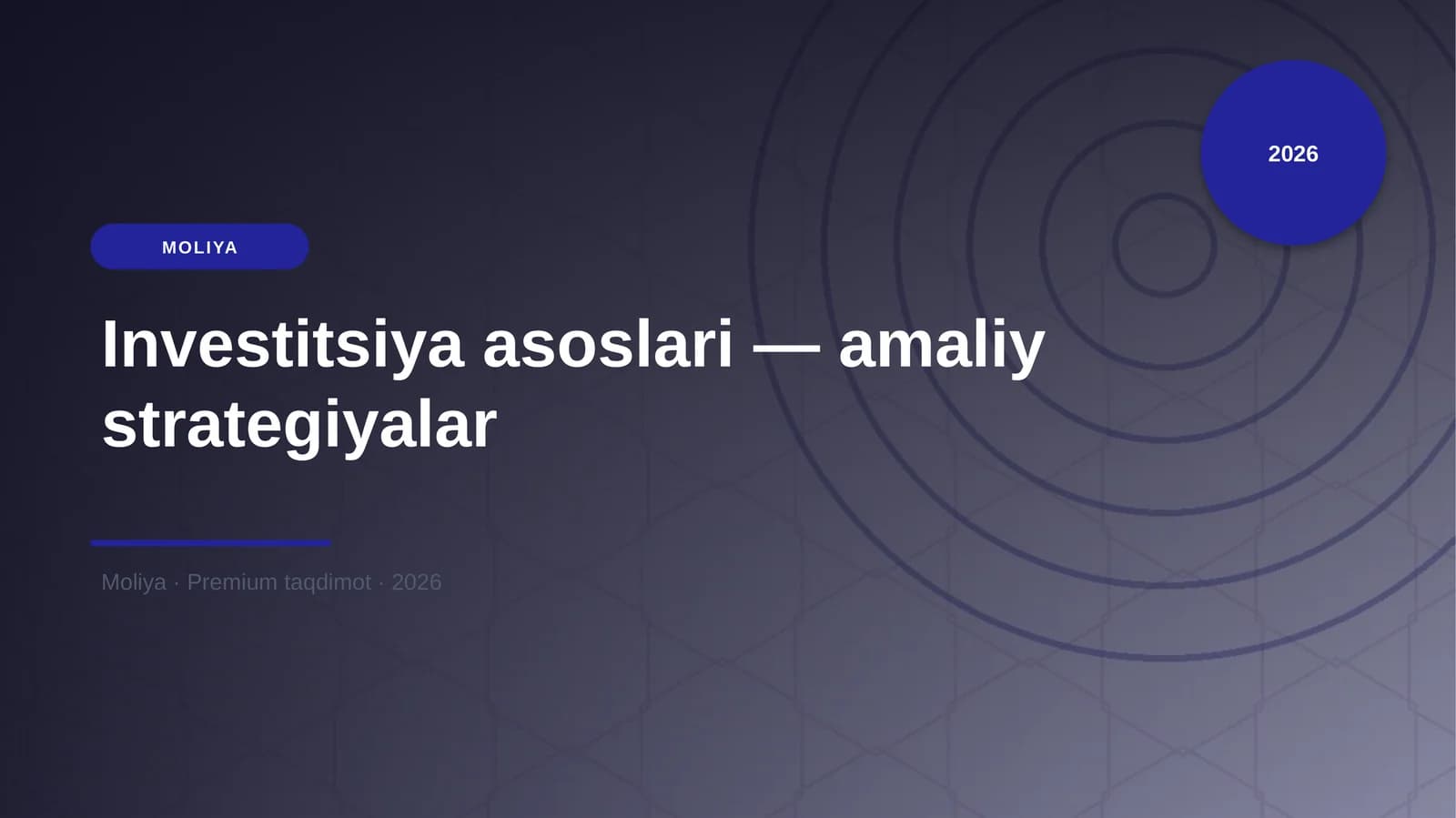 2026

MOLIYA

Investitsiya asoslari — amaliy strategiyalar

Moliya · Premium taqdimot · 2026